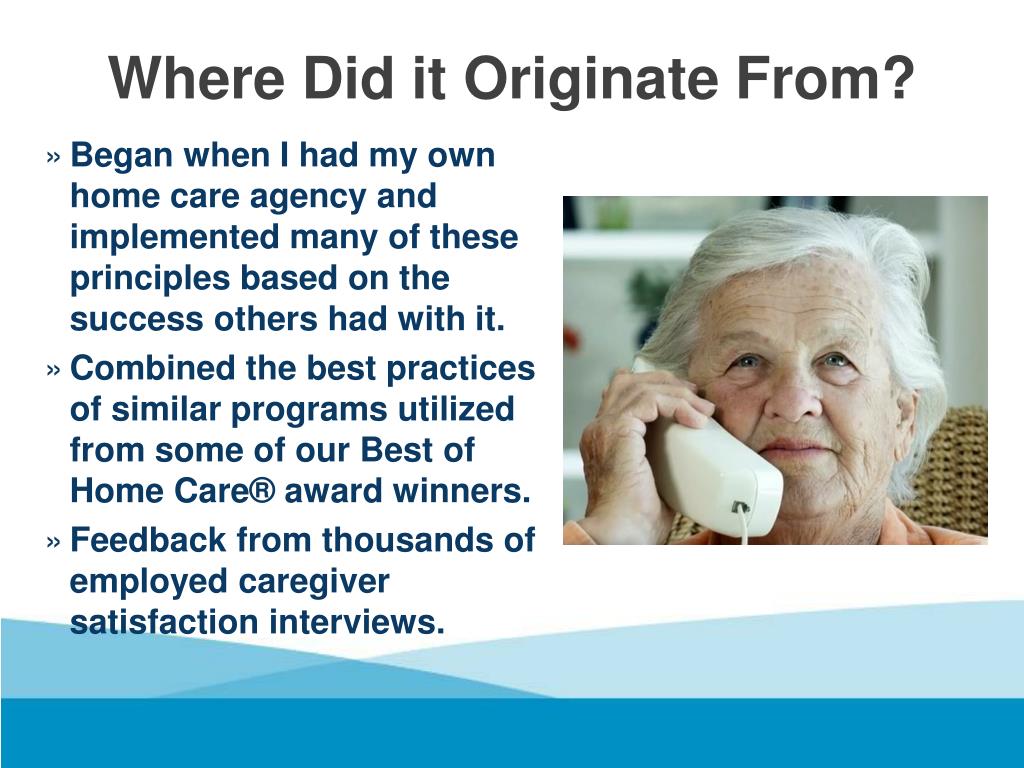 Where Did it Originate From?

» Began when I had my own home care agency and implemented many of these principles based on the success others had with it.

» Combined the best practices of similar programs utilized from some of our Best of Home Care® award winners.

» Feedback from thousands of employed caregiver satisfaction interviews.